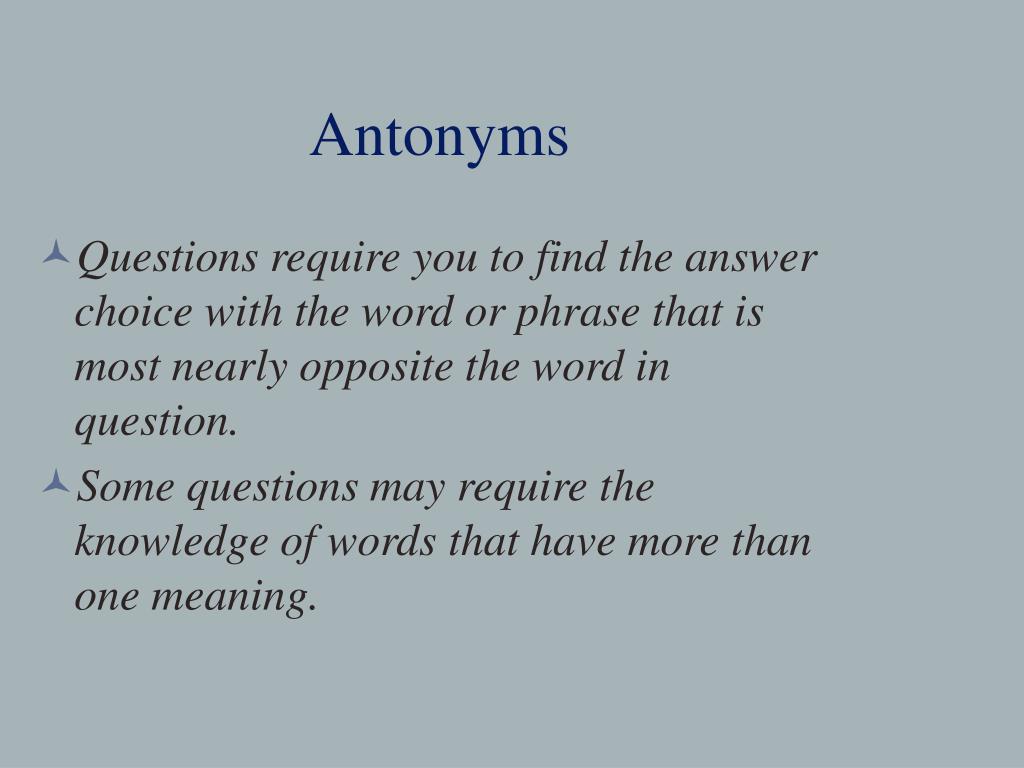 Antonyms

Questions require you to find the answer choice with the word or phrase that is most nearly opposite the word in question.

Some questions may require the knowledge of words that have more than one meaning.